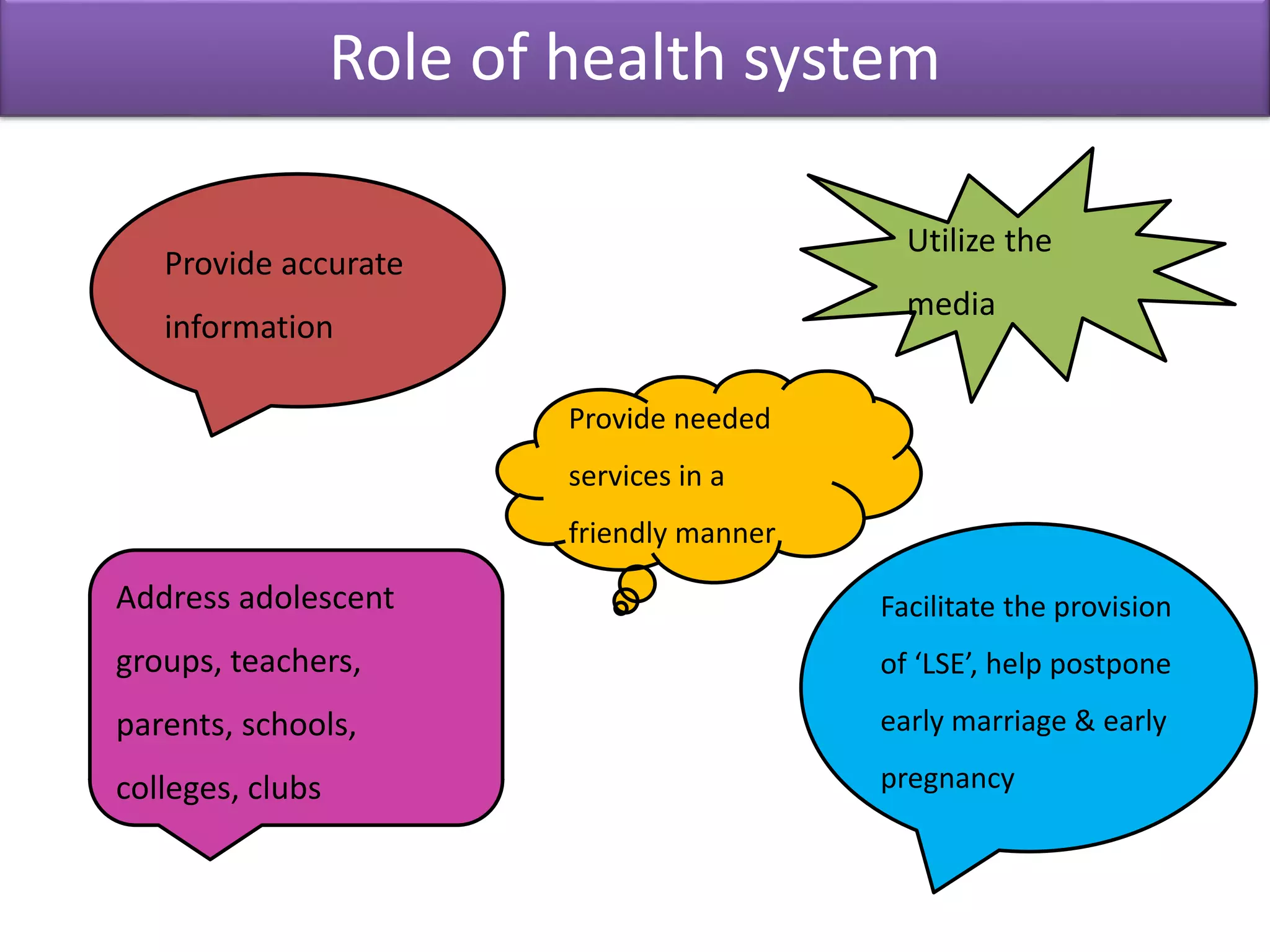 Role of health system

Provide accurate information

Utilize the media

Provide needed services in a friendly manner

Address adolescent groups, teachers, parents, schools, colleges, clubs

Facilitate the provision of ‘LSE’, help postpone early marriage & early pregnancy